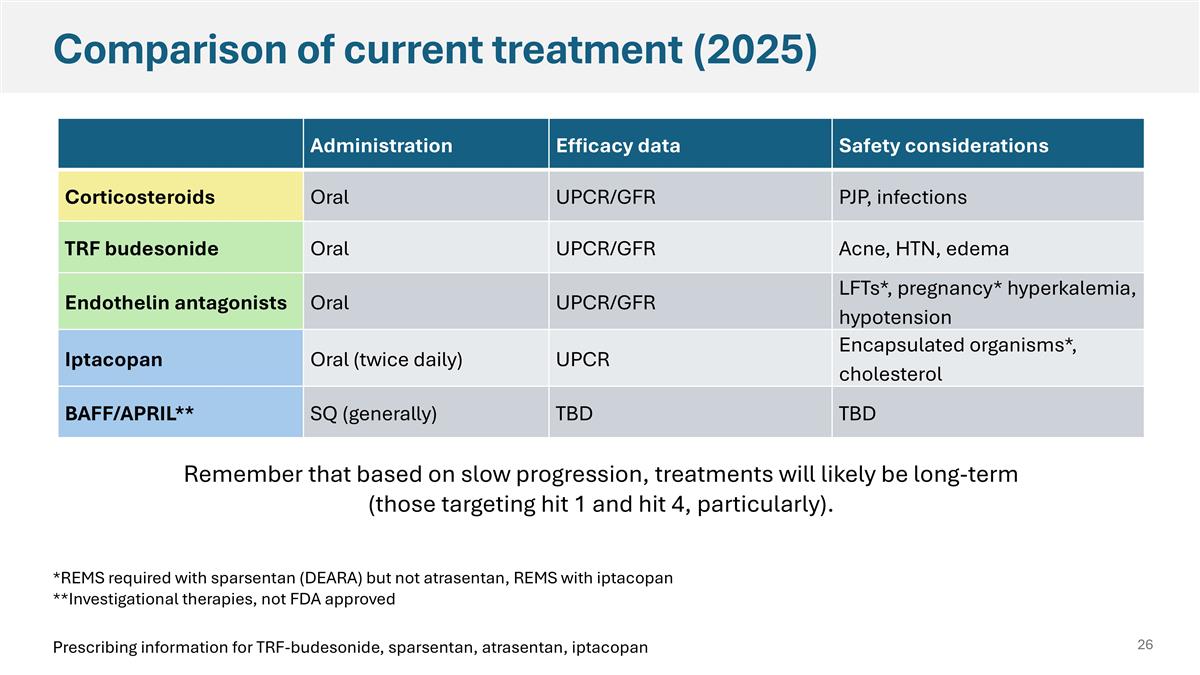 Comparison of current treatment (2025)

| | Administration | Efficacy data | Safety considerations |
|---|---|---|---|
| Corticosteroids | Oral | UPCR/GFR | PJP, infections |
| TRF budesonide | Oral | UPCR/GFR | Acne, HTN, edema |
| Endothelin antagonists | Oral | UPCR/GFR | LFTs*, pregnancy* hyperkalemia, hypotension |
| Iptacopan | Oral (twice daily) | UPCR | Encapsulated organisms*, cholesterol |
| BAFF/APRIL** | SQ (generally) | TBD | TBD |

Remember that based on slow progression, treatments will likely be long-term (those targeting hit 1 and hit 4, particularly).

*REMS required with sparsentan (DEARA) but not atrasentan, REMS with iptacopan
**Investigational therapies, not FDA approved

Prescribing information for TRF-budesonide, sparsentan, atrasentan, iptacopan

26